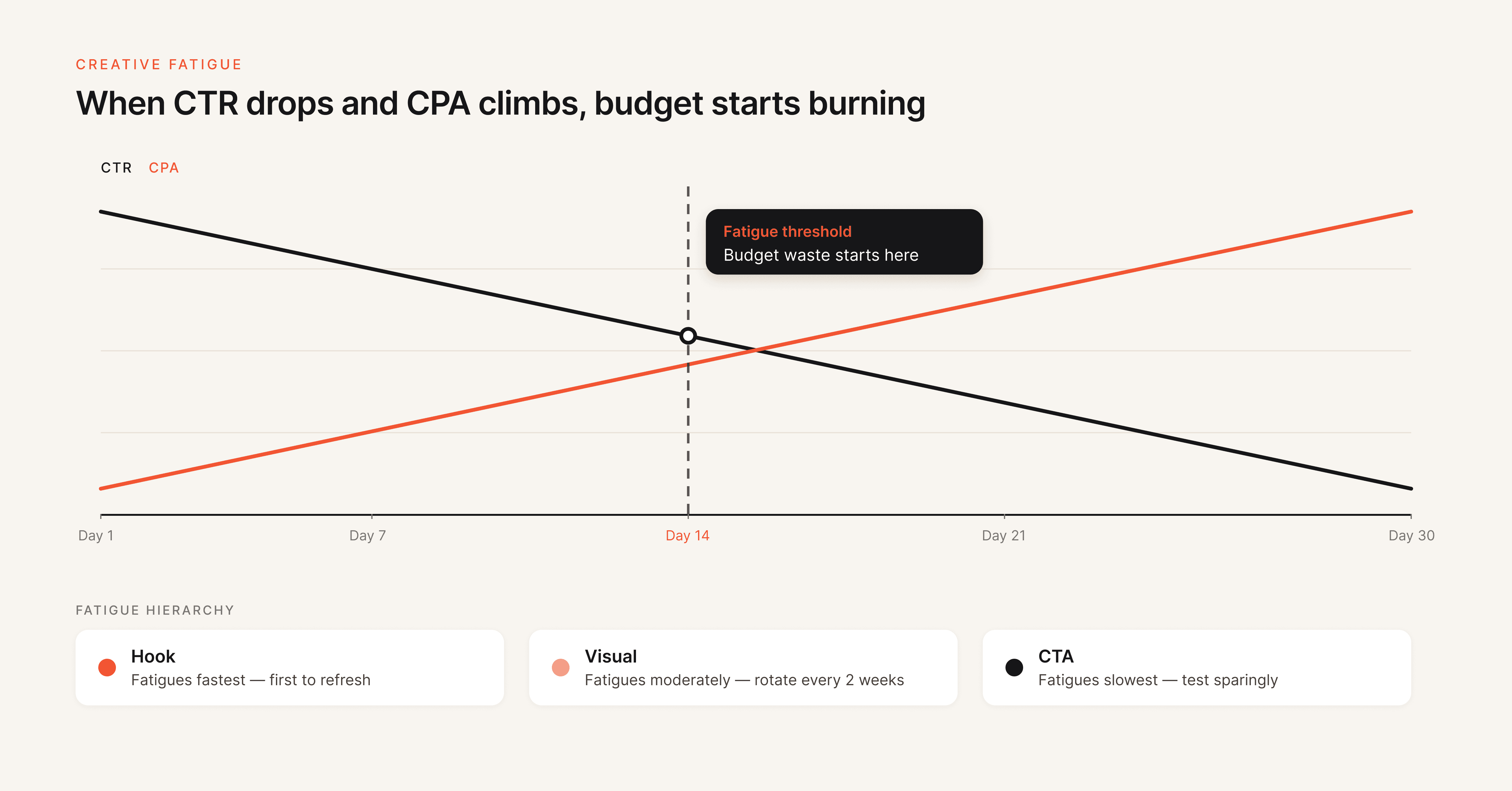 CREATIVE FATIGUE

When CTR drops and CPA climbs, budget starts burning

CTR CPA

Fatigue threshold
Budget waste starts here

Day 1
Day 7
Day 14
Day 21
Day 30

FATIGUE HIERARCHY

Hook
Fatigues fastest — first to refresh

Visual
Fatigues moderately — rotate every 2 weeks

CTA
Fatigues slowest — test sparingly